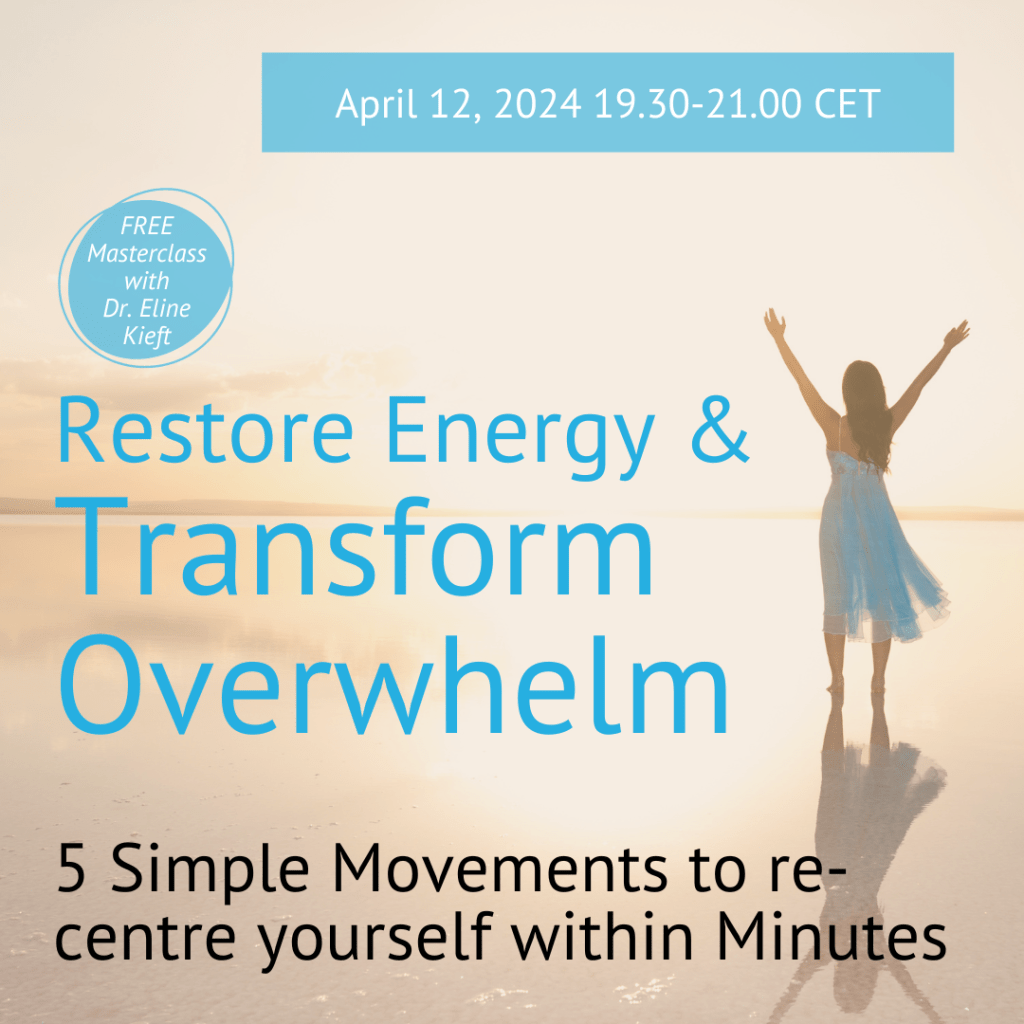 April 12, 2024 19.30-21.00 CET

FREE Masterclass with Dr. Eline Kieft

Restore Energy & Transform Overwhelm

5 Simple Movements to re-centre yourself within Minutes